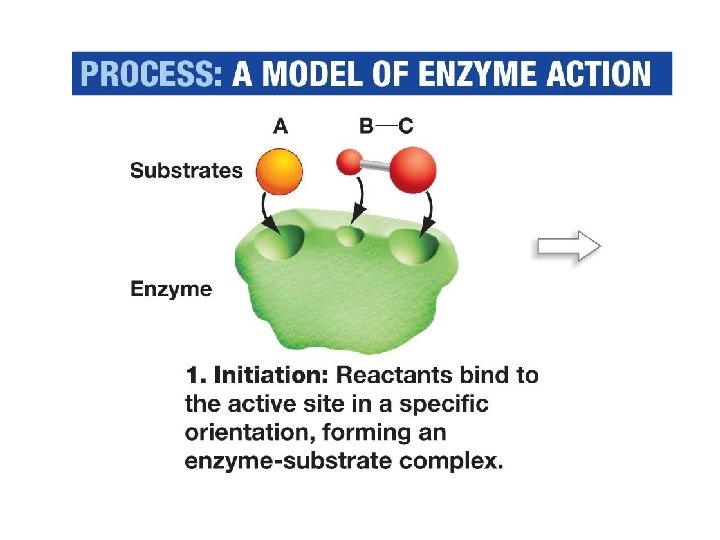 PROCESS: A MODEL OF ENZYME ACTION

A

B—C

Substrates

Enzyme

1. Initiation: Reactants bind to the active site in a specific orientation, forming an enzyme-substrate complex.